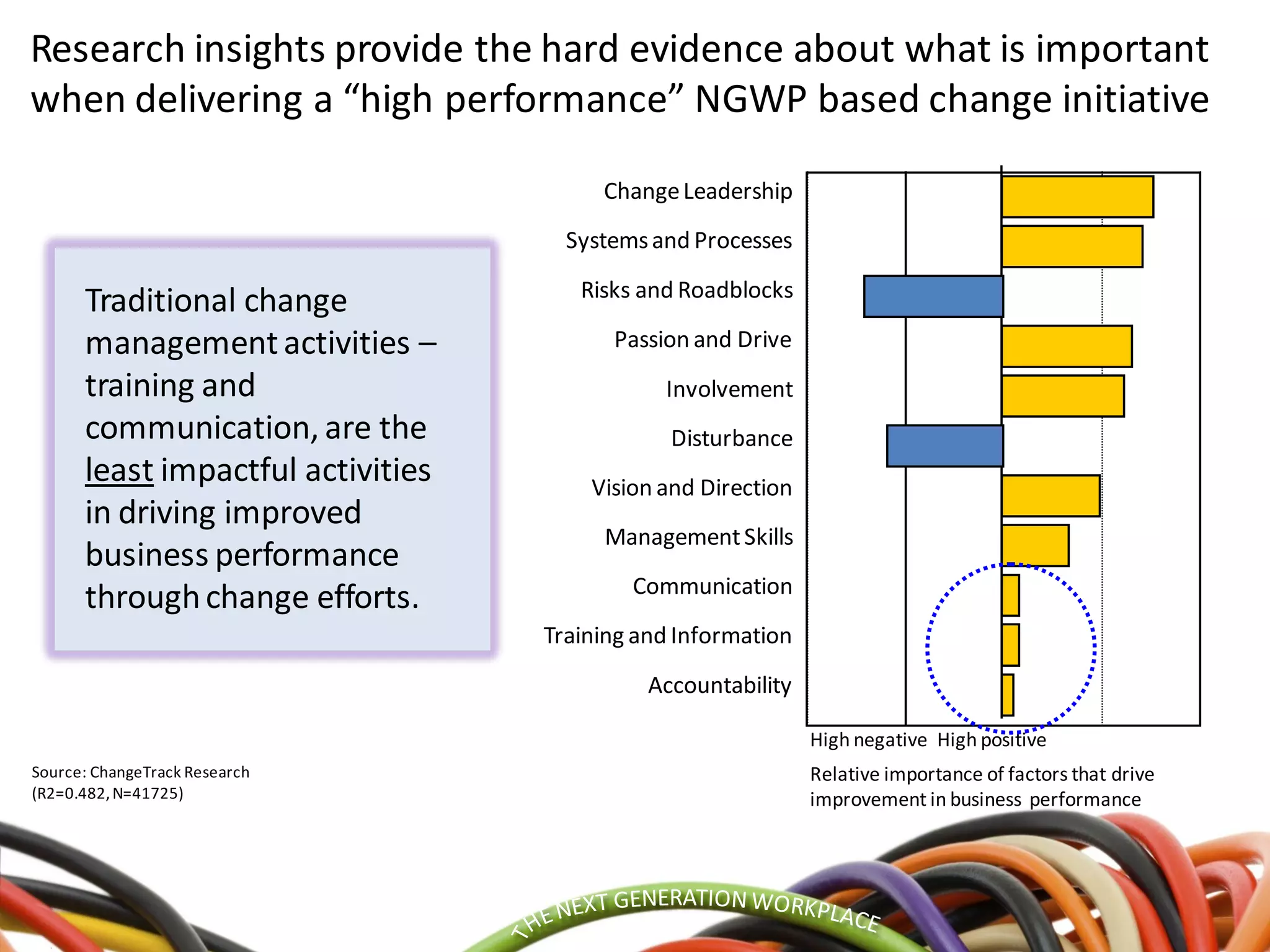 Research insights provide the hard evidence about what is important when delivering a “high performance” NGWP based change initiative

Traditional change management activities – training and communication, are the least impactful activities in driving improved business performance through change efforts.

Change Leadership
Systems and Processes
Risks and Roadblocks
Passion and Drive
Involvement
Disturbance
Vision and Direction
Management Skills
Communication
Training and Information
Accountability

High negative High positive

Relative importance of factors that drive improvement in business performance

Source: ChangeTrack Research (R2=0.482, N=41725)

THE NEXT GENERATION WORKPLACE